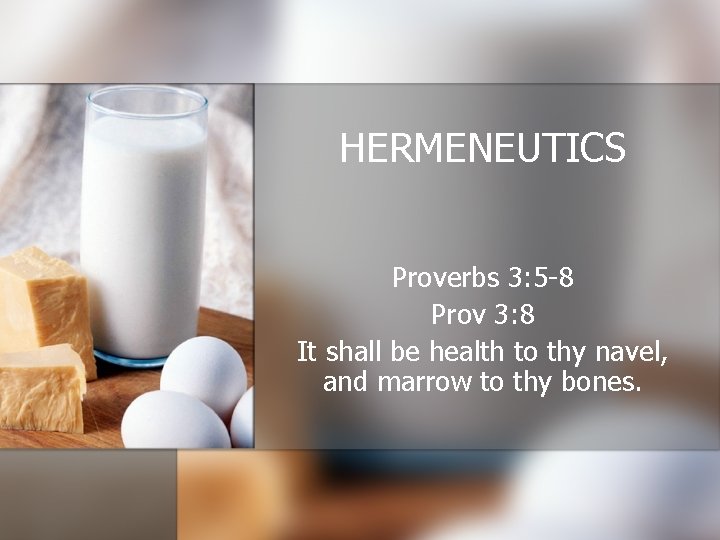 HERMENEUTICS

Proverbs 3:5-8
Prov 3:8
It shall be health to thy navel, and marrow to thy bones.